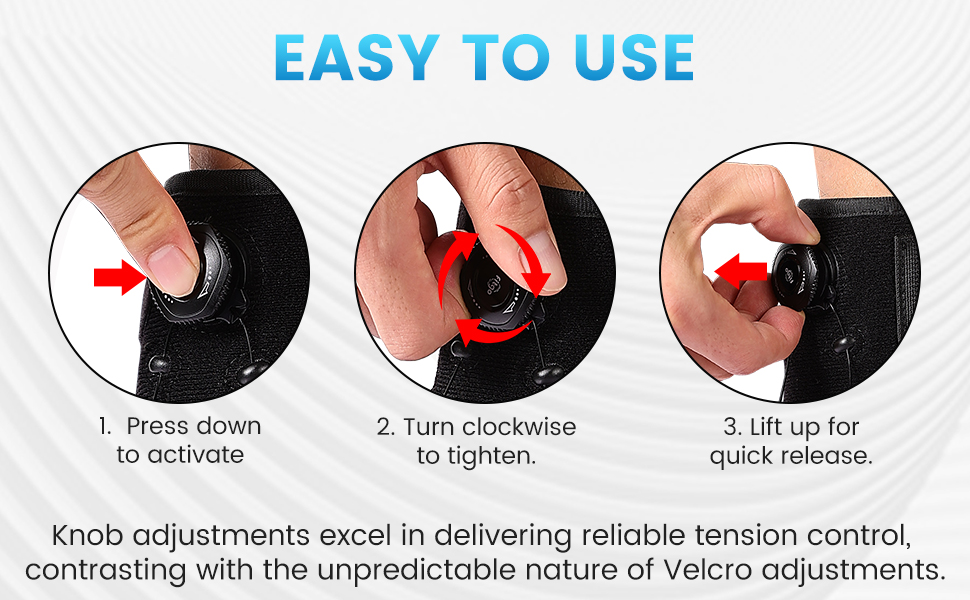 EASY TO USE

1. Press down to activate

2. Turn clockwise to tighten.

3. Lift up for quick release.

Knob adjustments excel in delivering reliable tension control, contrasting with the unpredictable nature of Velcro adjustments.